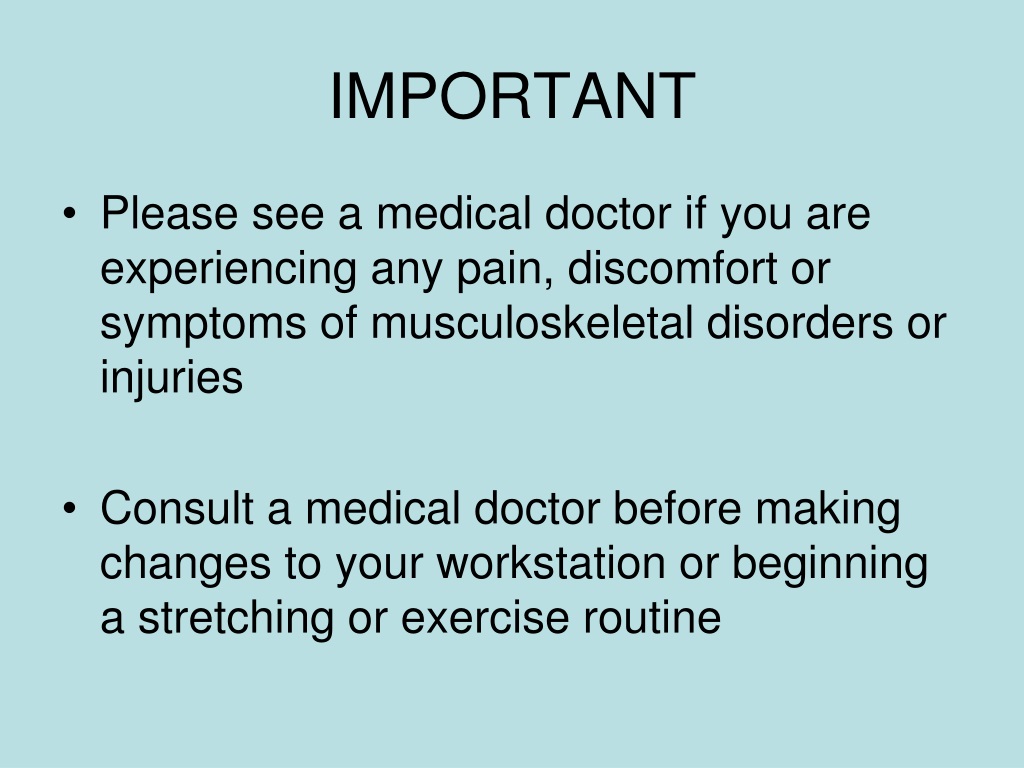 IMPORTANT

• Please see a medical doctor if you are experiencing any pain, discomfort or symptoms of musculoskeletal disorders or injuries

• Consult a medical doctor before making changes to your workstation or beginning a stretching or exercise routine